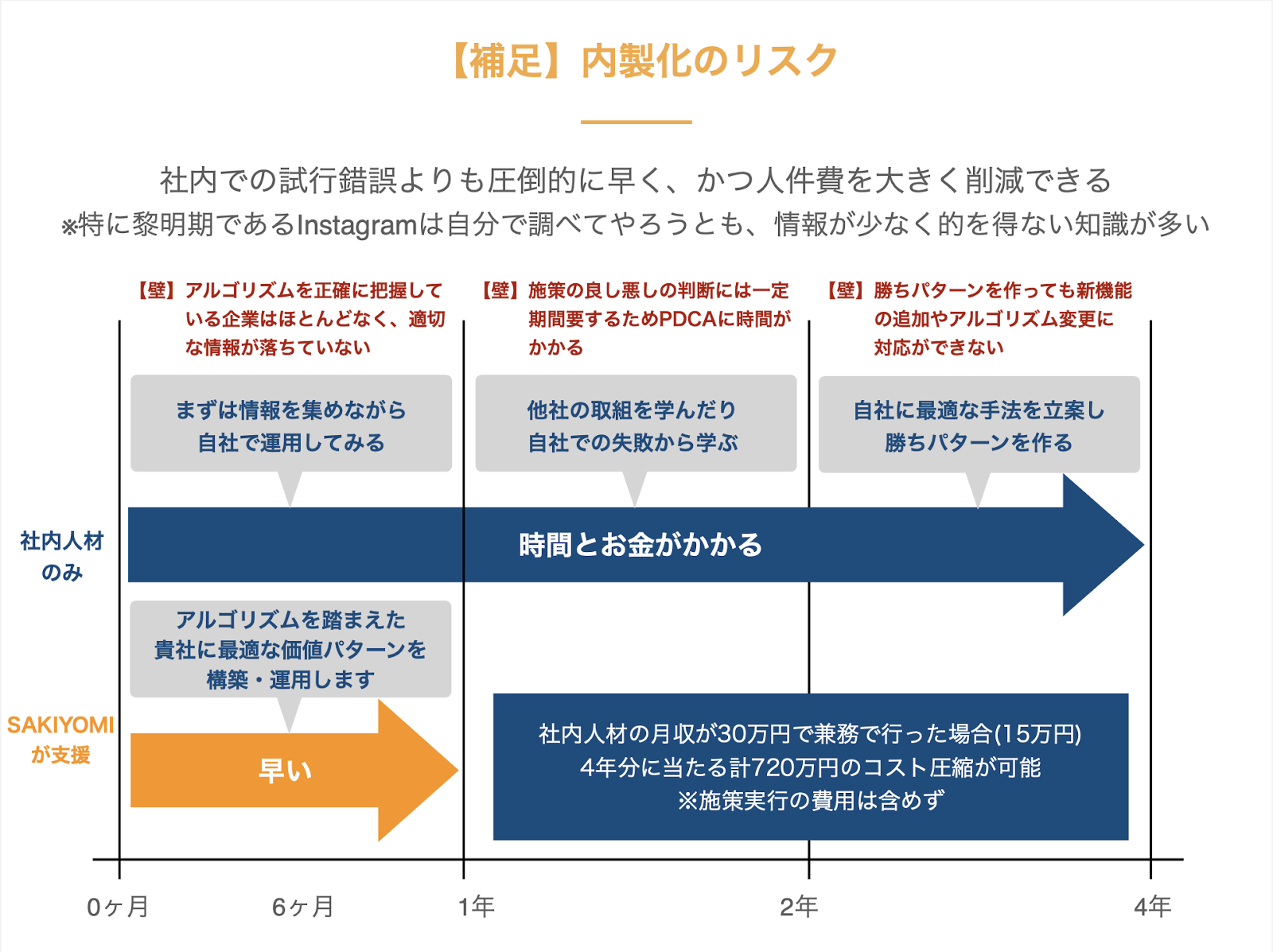 【補足】内製化のリスク

社内での試行錯誤よりも圧倒的に早く、かつ人件費を大きく削減できる
※特に黎明期であるInstagramは自分で調べてやろうとも、情報が少なく的を得ない知識が多い

【壁】アルゴリズムを正確に把握している企業はほとんどなく、適切な情報が落ちていない

【壁】施策の良し悪しの判断には一定期間要するためPDCAに時間がかかる

【壁】勝ちパターンを作っても新機能の追加やアルゴリズム変更に対応ができない

まずは情報を集めながら自社で運用してみる

他社の取組を学んだり自社での失敗から学ぶ

自社に最適な手法を立案し勝ちパターンを作る

社内人材のみ

時間とお金がかかる

アルゴリズムを踏まえた貴社に最適な価値パターンを構築・運用します

SAKIYOMIが支援

早い

社内人材の月収が30万円で兼務で行った場合(15万円)
4年分に当たる計720万円のコスト圧縮が可能
※施策実行の費用は含めず

0ヶ月 6ヶ月 1年 2年 4年